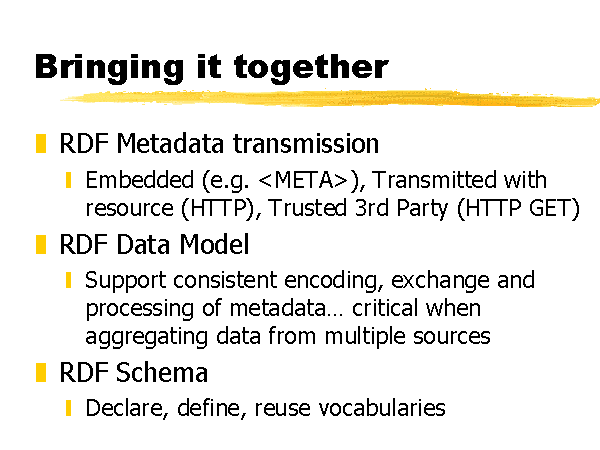 Bringing it together

RDF Metadata transmission

Embedded (e.g. <META>), Transmitted with resource (HTTP), Trusted 3rd Party (HTTP GET)

RDF Data Model

Support consistent encoding, exchange and processing of metadata… critical when aggregating data from multiple sources

RDF Schema

Declare, define, reuse vocabularies